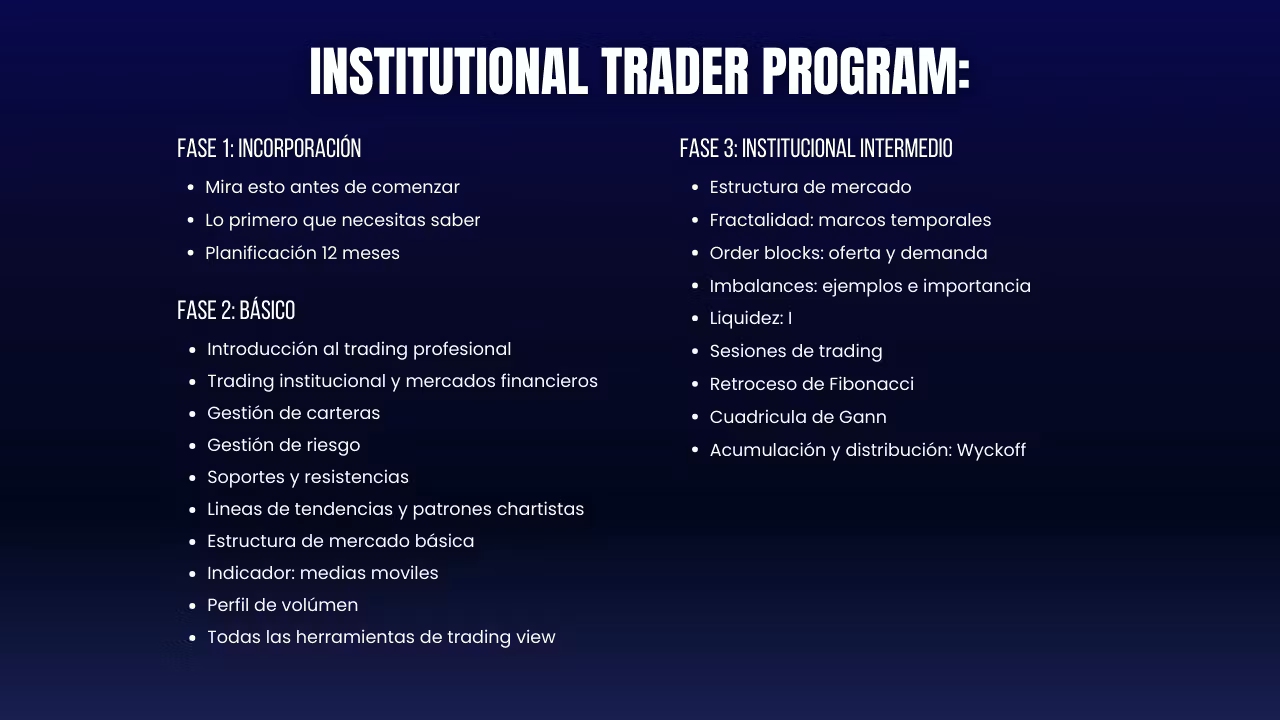 INSTITUTIONAL TRADER PROGRAM:

FASE 1: INCORPORACIÓN

- Mira esto antes de comenzar
- Lo primero que necesitas saber
- Planificación 12 meses

FASE 2: BÁSICO

- Introducción al trading profesional
- Trading institucional y mercados financieros
- Gestión de carteras
- Gestión de riesgo
- Soportes y resistencias
- Lineas de tendencias y patrones chartistas
- Estructura de mercado básica
- Indicador: medias moviles
- Perfil de volúmen
- Todas las herramientas de trading view

FASE 3: INSTITUCIONAL INTERMEDIO

- Estructura de mercado
- Fractalidad: marcos temporales
- Order blocks: oferta y demanda
- Imbalances: ejemplos e importancia
- Liquidez: I
- Sesiones de trading
- Retroceso de Fibonacci
- Cuadricula de Gann
- Acumulación y distribución: Wyckoff